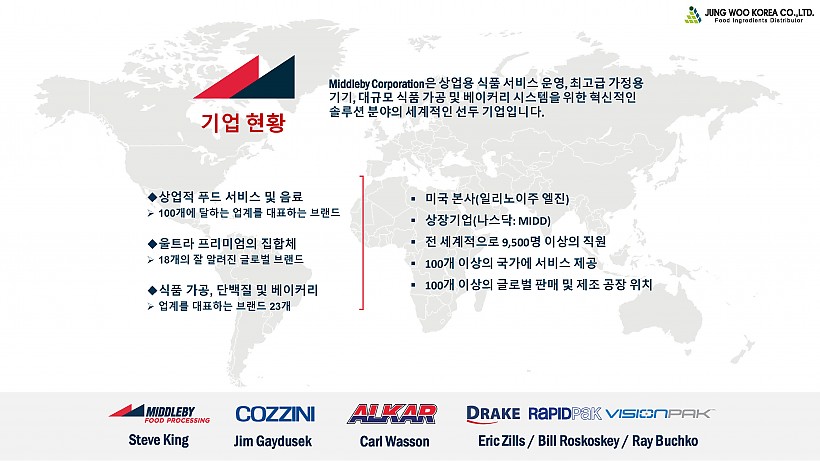 JUNG WOO KOREA CO.,LTD.
Food Ingredients Distributor

기업 현황

Middleby Corporation은 상업용 식품 서비스 운영, 최고급 가정용 기기, 대규모 식품 가공 및 베이커리 시스템을 위한 혁신적인 솔루션 분야의 세계적인 선두 기업입니다.

◆상업적 푸드 서비스 및 음료
➢ 100개에 달하는 업계를 대표하는 브랜드

◆울트라 프리미엄의 집합체
➢ 18개의 잘 알려진 글로벌 브랜드

◆식품 가공, 단백질 및 베이커리
➢ 업계를 대표하는 브랜드 23개

▪ 미국 본사(일리노이주 엘진)
▪ 상장기업(나스닥: MIDD)
▪ 전 세계적으로 9,500명 이상의 직원
▪ 100개 이상의 국가에 서비스 제공
▪ 100개 이상의 글로벌 판매 및 제조 공장 위치

MIDDLEBY FOOD PROCESSING
Steve King

COZZINI
Jim Gaydusek

ALKAR
Carl Wasson

DRAKE RAPIDPAK VISIONPAK
Eric Zills / Bill Roskoskey / Ray Buchko